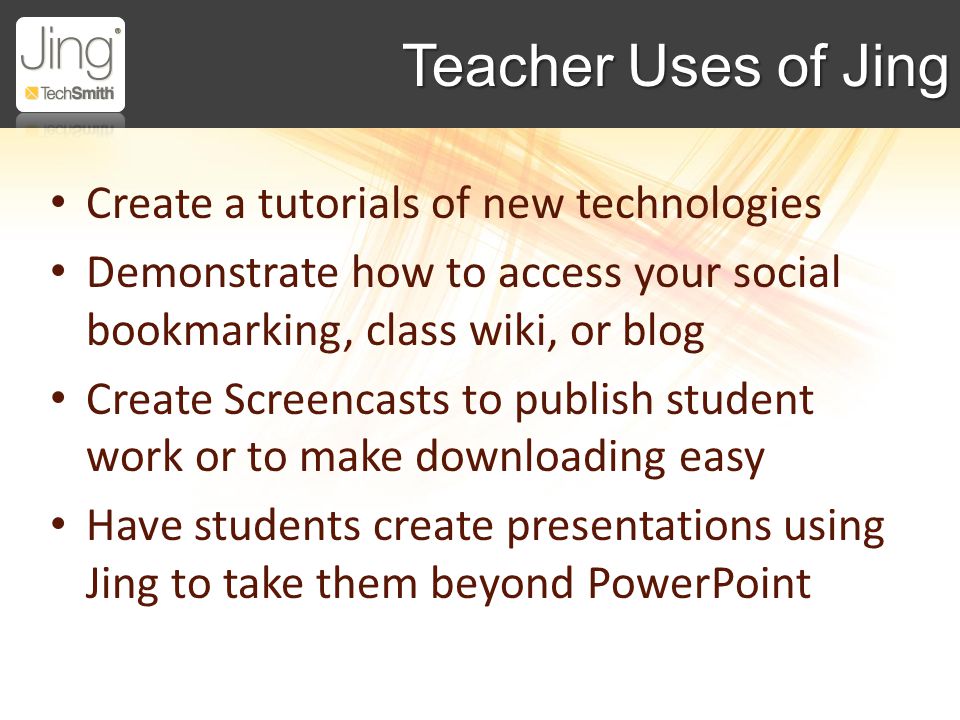 Jing®
TechSmith

Teacher Uses of Jing

• Create a tutorials of new technologies
• Demonstrate how to access your social bookmarking, class wiki, or blog
• Create Screencasts to publish student work or to make downloading easy
• Have students create presentations using Jing to take them beyond PowerPoint